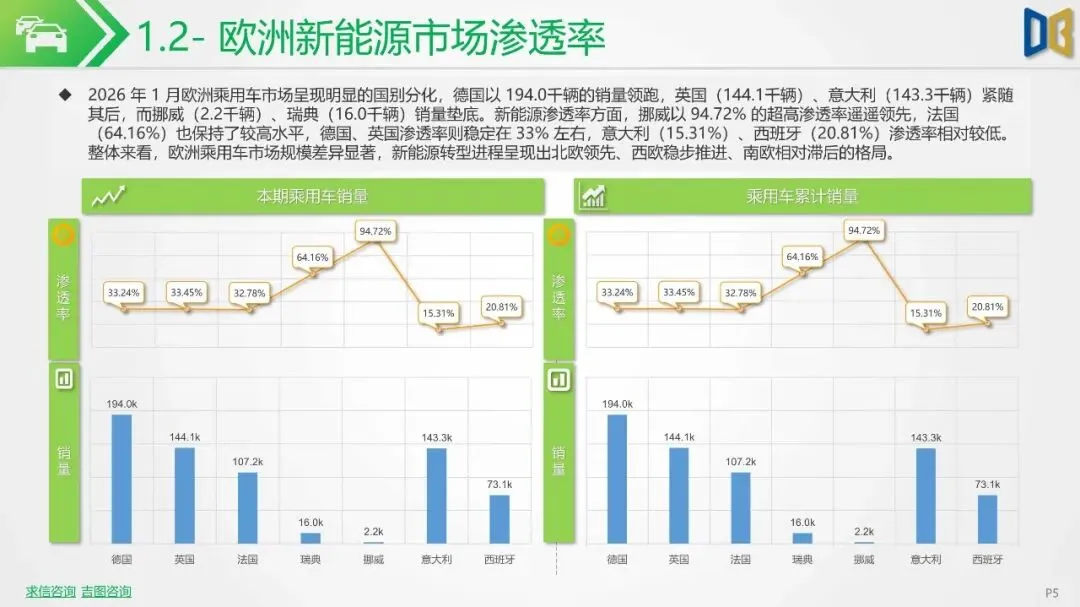 1.2- 欧洲新能源市场渗透率

◆ 2026 年 1 月欧洲乘用车市场呈现明显的国别分化，德国以 194.0千辆的销量领跑，英国（144.1千辆）、意大利（143.3千辆）紧随其后，而挪威（2.2千辆）、瑞典（16.0千辆）销量垫底。新能源渗透率方面，挪威以 94.72% 的超高渗透率遥遥领先，法国（64.16%）也保持了较高水平，德国、英国渗透率则稳定在 33% 左右，意大利（15.31%）、西班牙（20.81%）渗透率相对较低。整体来看，欧洲乘用车市场规模差异显著，新能源转型进程呈现出北欧领先、西欧稳步推进、南欧相对滞后的格局。

本期乘用车销量

渗透率

33.24% 33.45% 32.78% 64.16% 94.72% 15.31% 20.81%

销量

194.0k 144.1k 107.2k 16.0k 2.2k 143.3k 73.1k

德国 英国 法国 瑞典 挪威 意大利 西班牙

乘用车累计销量

渗透率

33.24% 33.45% 32.78% 64.16% 94.72% 15.31% 20.81%

销量

194.0k 144.1k 107.2k 16.0k 2.2k 143.3k 73.1k

德国 英国 法国 瑞典 挪威 意大利 西班牙

求信咨询 吉图咨询

P5